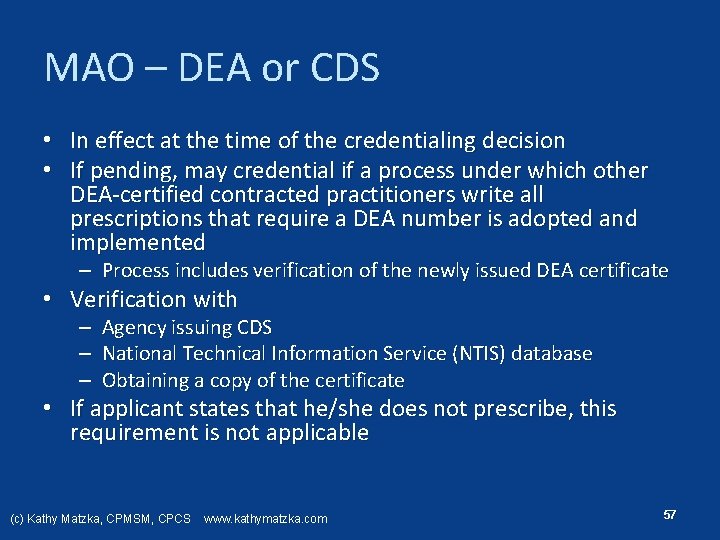 MAO – DEA or CDS

• In effect at the time of the credentialing decision
• If pending, may credential if a process under which other DEA-certified contracted practitioners write all prescriptions that require a DEA number is adopted and implemented
  – Process includes verification of the newly issued DEA certificate
• Verification with
  – Agency issuing CDS
  – National Technical Information Service (NTIS) database
  – Obtaining a copy of the certificate
• If applicant states that he/she does not prescribe, this requirement is not applicable

(c) Kathy Matzka, CPMSM, CPCS www.kathymatzka.com

57